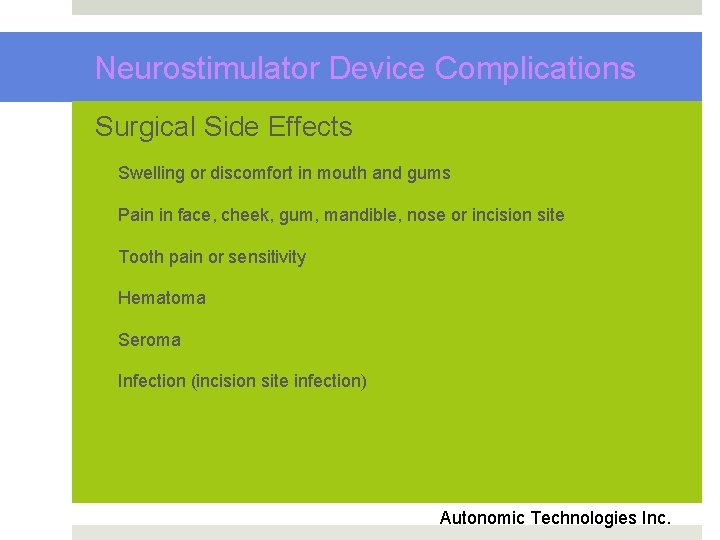 Neurostimulator Device Complications

Surgical Side Effects

Swelling or discomfort in mouth and gums

Pain in face, cheek, gum, mandible, nose or incision site

Tooth pain or sensitivity

Hematoma

Seroma

Infection (incision site infection)

Autonomic Technologies Inc.